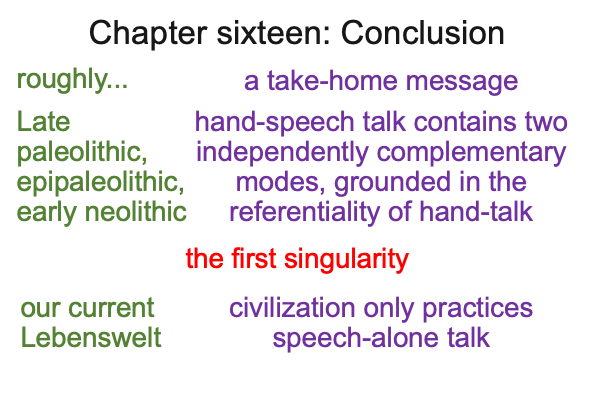 Chapter sixteen: Conclusion

roughly...

a take-home message

Late paleolithic, epipaleolithic, early neolithic

hand-speech talk contains two independently complementary modes, grounded in the referentiality of hand-talk

the first singularity

our current Lebenswelt

civilization only practices speech-alone talk